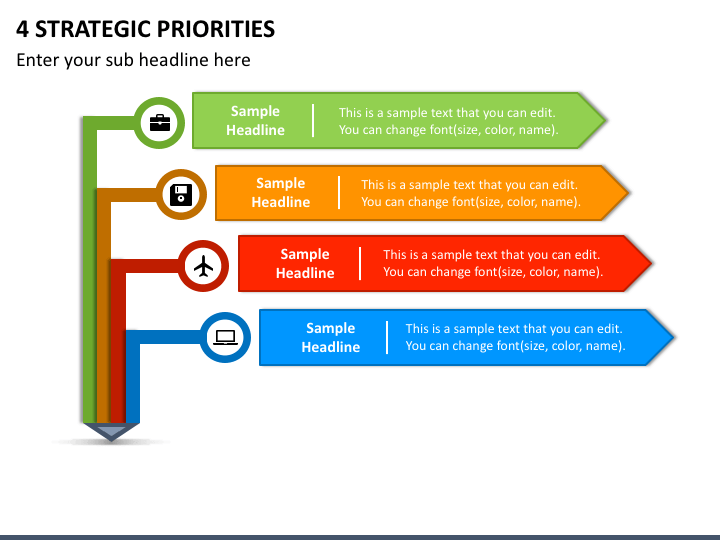 4 STRATEGIC PRIORITIES

Enter your sub headline here

Sample Headline

This is a sample text that you can edit. You can change font(size, color, name).

Sample Headline

This is a sample text that you can edit. You can change font(size, color, name).

Sample Headline

This is a sample text that you can edit. You can change font(size, color, name).

Sample Headline

This is a sample text that you can edit. You can change font(size, color, name).